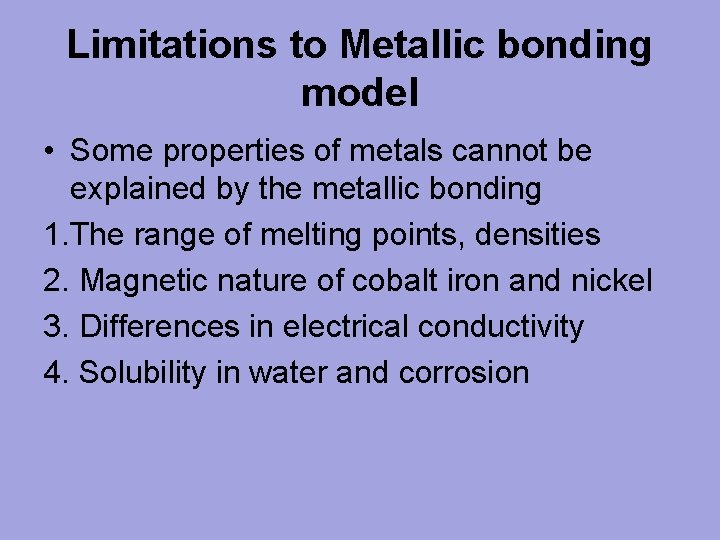 Limitations to Metallic bonding model

• Some properties of metals cannot be explained by the metallic bonding

1.The range of melting points, densities

2. Magnetic nature of cobalt iron and nickel

3. Differences in electrical conductivity

4. Solubility in water and corrosion